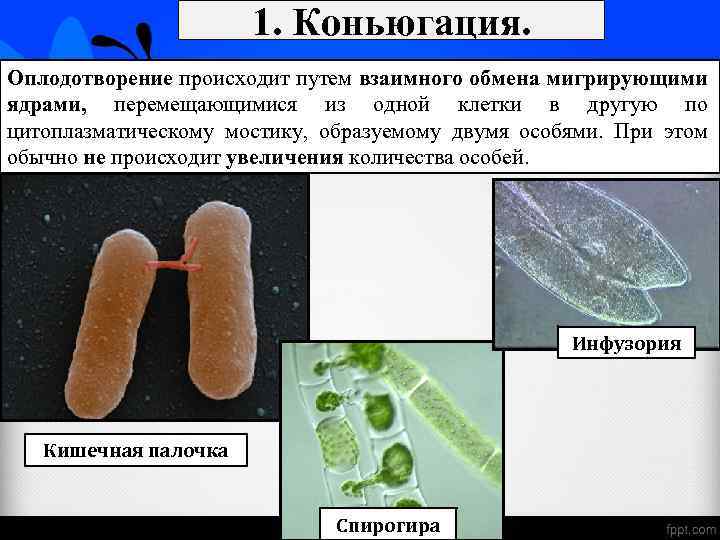 1. Коньюгация.

Оплодотворение происходит путем взаимного обмена мигрирующими ядрами, перемещающимися из одной клетки в другую по цитоплазматическому мостику, образуемому двумя особями. При этом обычно не происходит увеличения количества особей.

Инфузория

Кишечная палочка

Спирогира

fppt.com